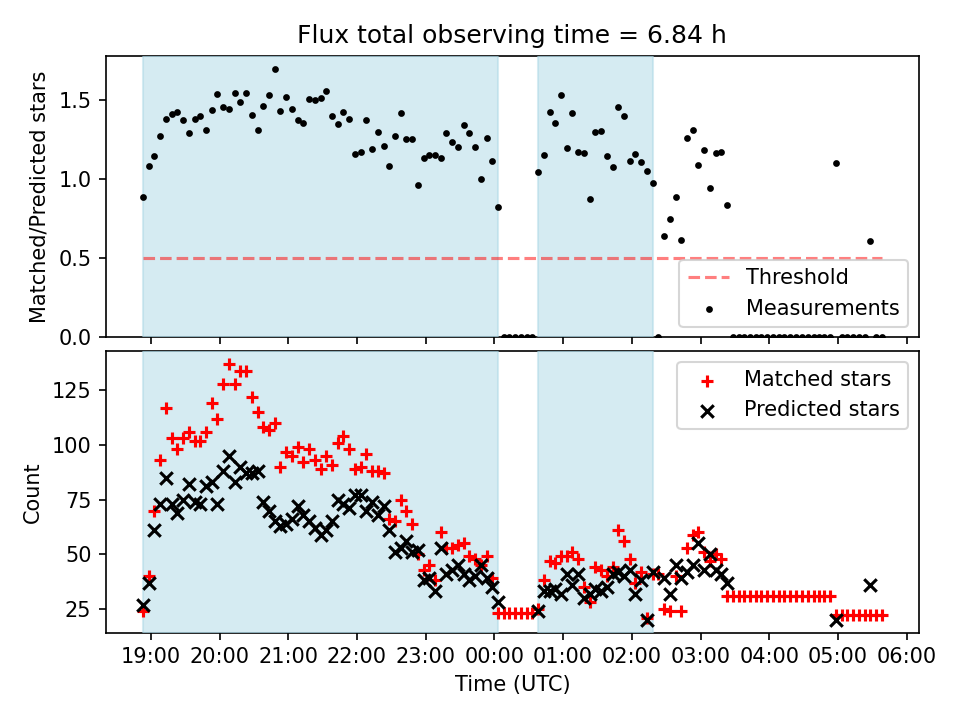 Flux total observing time = 6.84 h

Matched/Predicted stars

1.5
1.0
0.5
0.0

Threshold
Measurements

Count

125
100
75
50
25

Matched stars
Predicted stars

19:00 20:00 21:00 22:00 23:00 00:00 01:00 02:00 03:00 04:00 05:00 06:00

Time (UTC)